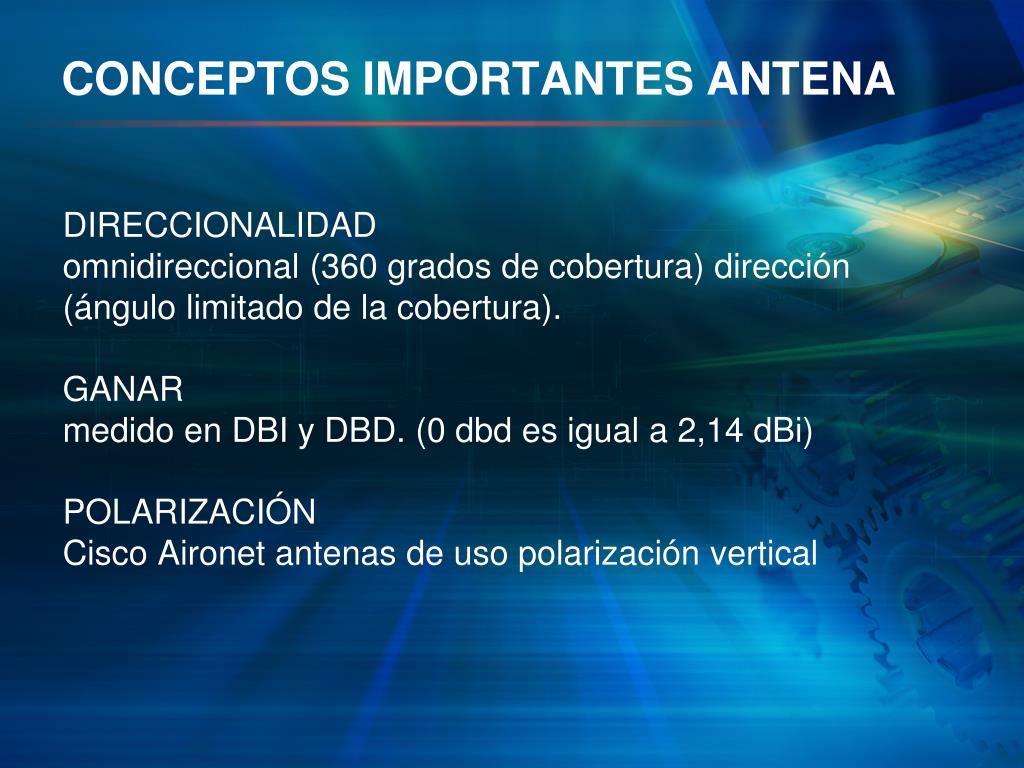 CONCEPTOS IMPORTANTES ANTENA

DIRECCIONALIDAD
omnidireccional (360 grados de cobertura) dirección (ángulo limitado de la cobertura).

GANAR
medido en DBI y DBD. (0 dbd es igual a 2,14 dBi)

POLARIZACIÓN
Cisco Aironet antenas de uso polarización vertical